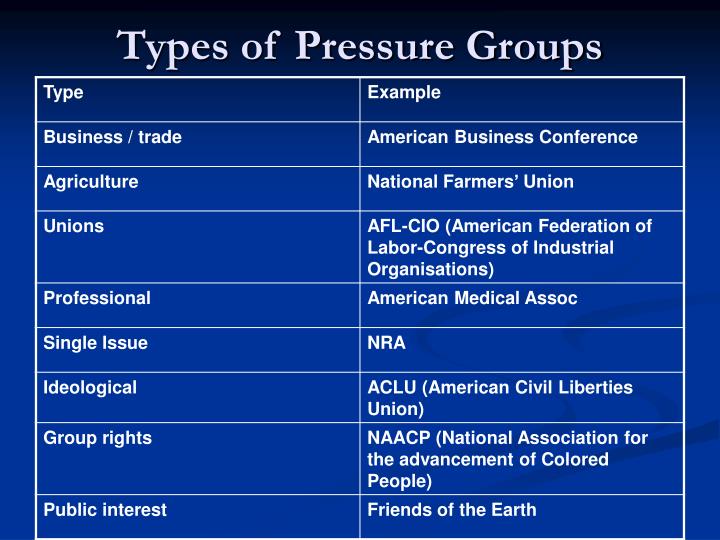 Types of Pressure Groups

| Type | Example |
|---|---|
| Business / trade | American Business Conference |
| Agriculture | National Farmers' Union |
| Unions | AFL-CIO (American Federation of Labor-Congress of Industrial Organisations) |
| Professional | American Medical Assoc |
| Single Issue | NRA |
| Ideological | ACLU (American Civil Liberties Union) |
| Group rights | NAACP (National Association for the advancement of Colored People) |
| Public interest | Friends of the Earth |